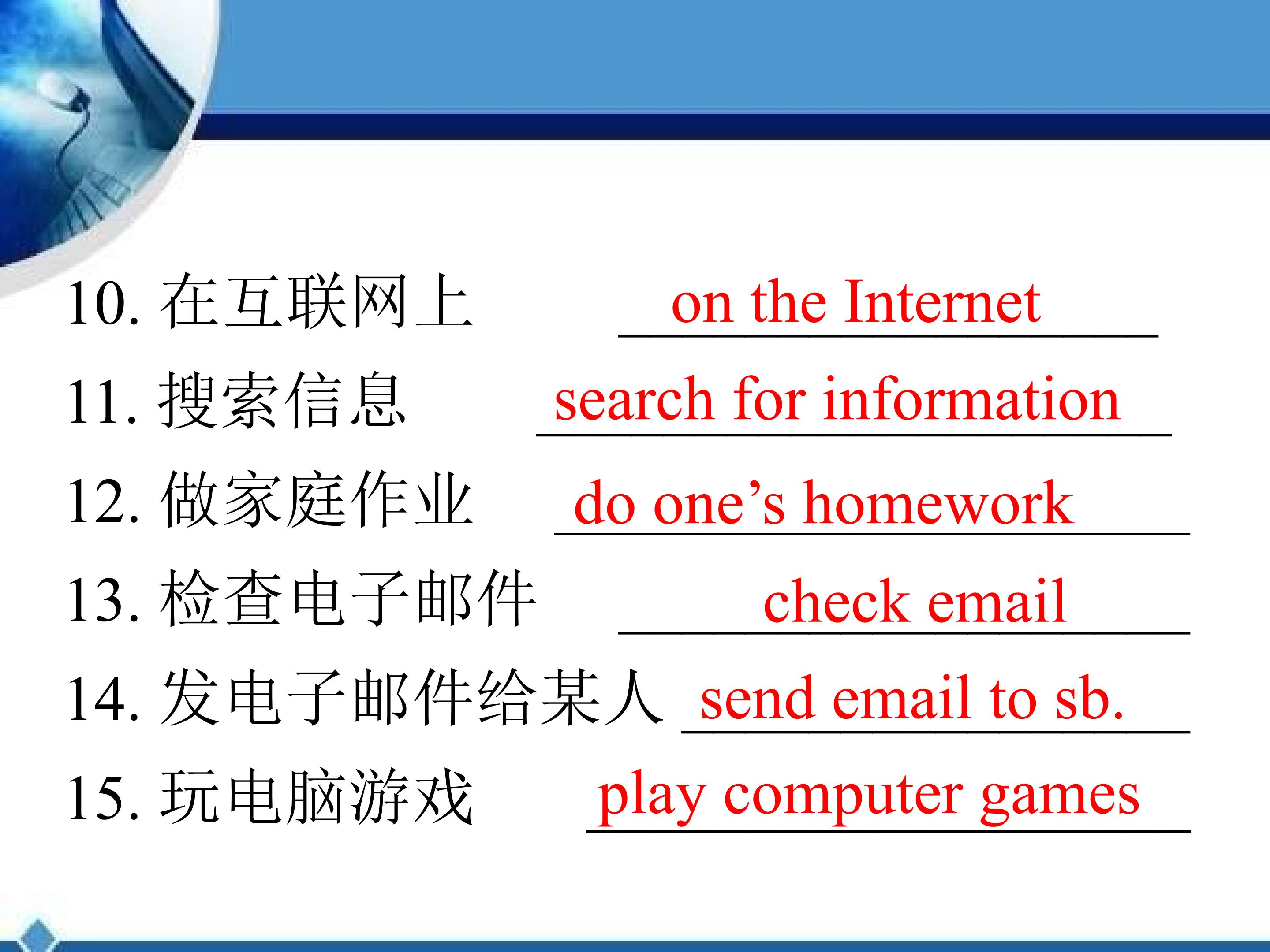 10. 在互联网上 on the Internet

11. 搜索信息 search for information

12. 做家庭作业 do one’s homework

13. 检查电子邮件 check email

14. 发电子邮件给某人 send email to sb.

15. 玩电脑游戏 play computer games